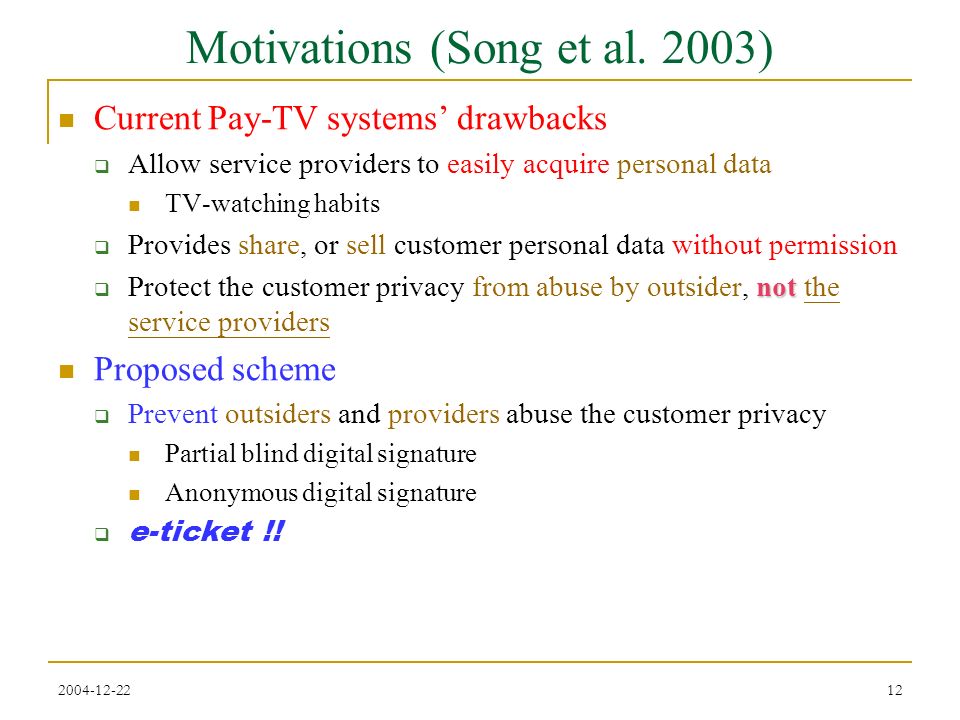 Motivations (Song et al. 2003)

Current Pay-TV systems' drawbacks

Allow service providers to easily acquire personal data

TV-watching habits

Provides share, or sell customer personal data without permission

Protect the customer privacy from abuse by outsider, not the service providers

Proposed scheme

Prevent outsiders and providers abuse the customer privacy

Partial blind digital signature

Anonymous digital signature

e-ticket !!

2004-12-22

12